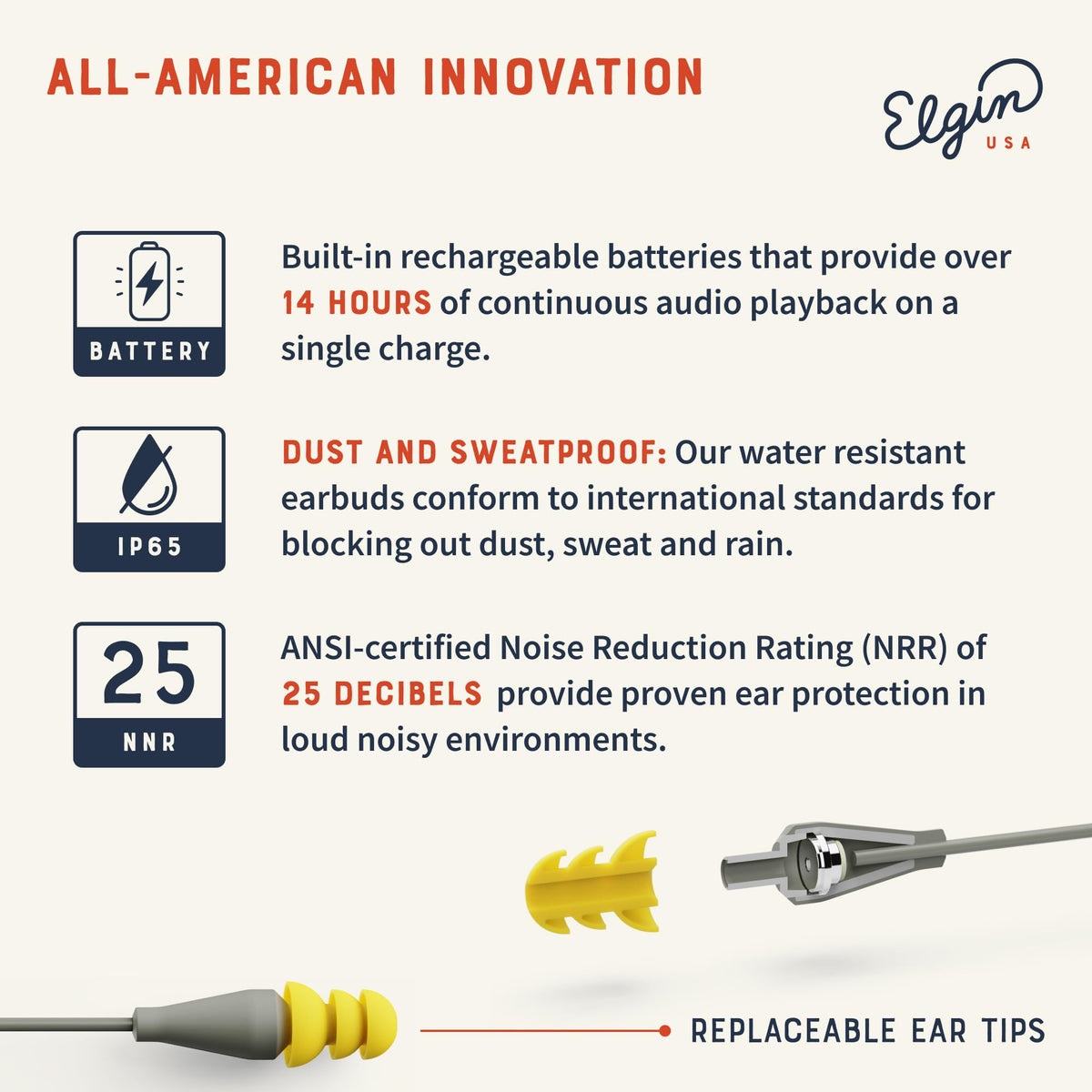 ALL-AMERICAN INNOVATION

Elgin
USA

BATTERY

Built-in rechargeable batteries that provide over 14 HOURS of continuous audio playback on a single charge.

IP65

DUST AND SWEATPROOF: Our water resistant earbuds conform to international standards for blocking out dust, sweat and rain.

25
NNR

ANSI-certified Noise Reduction Rating (NRR) of 25 DECIBELS provide proven ear protection in loud noisy environments.

REPLACEABLE EAR TIPS